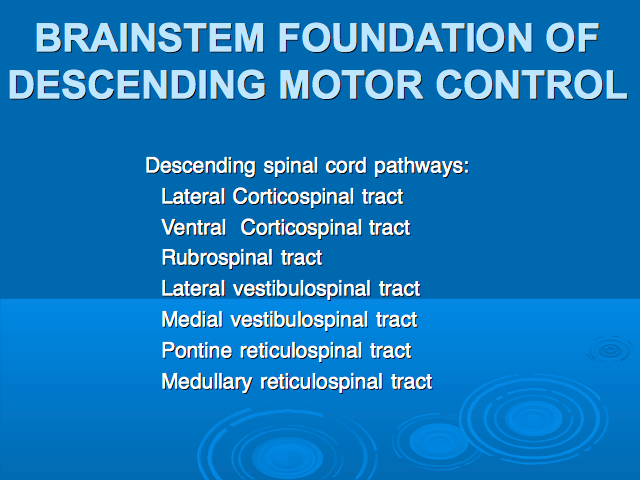 BRAINSTEM FOUNDATION OF DESCENDING MOTOR CONTROL

Descending spinal cord pathways:
Lateral Corticospinal tract
Ventral Corticospinal tract
Rubrospinal tract
Lateral vestibulospinal tract
Medial vestibulospinal tract
Pontine reticulospinal tract
Medullary reticulospinal tract